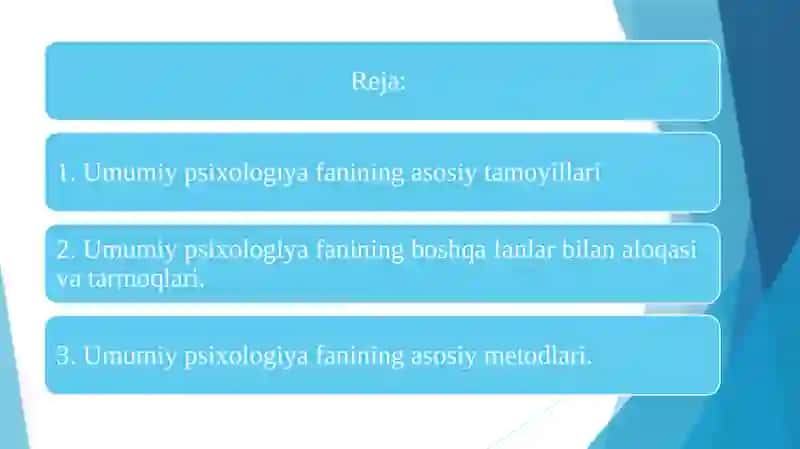 Reja:

1. Umumiy psixologiya fanining asosiy tamoyillari

2. Umumiy psixologiya fanining boshqa fanlar bilan aloqasi va tarmoqlari.

3. Umumiy psixologiya fanining asosiy metodlari.